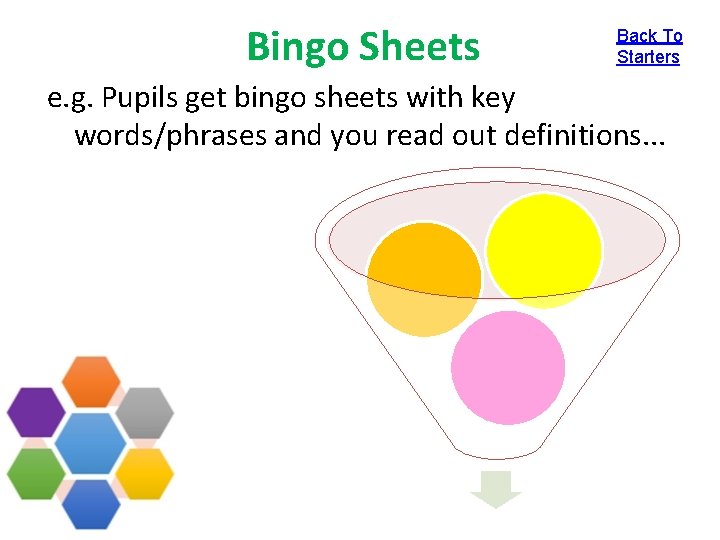 Bingo Sheets

Back To Starters

e.g. Pupils get bingo sheets with key words/phrases and you read out definitions...